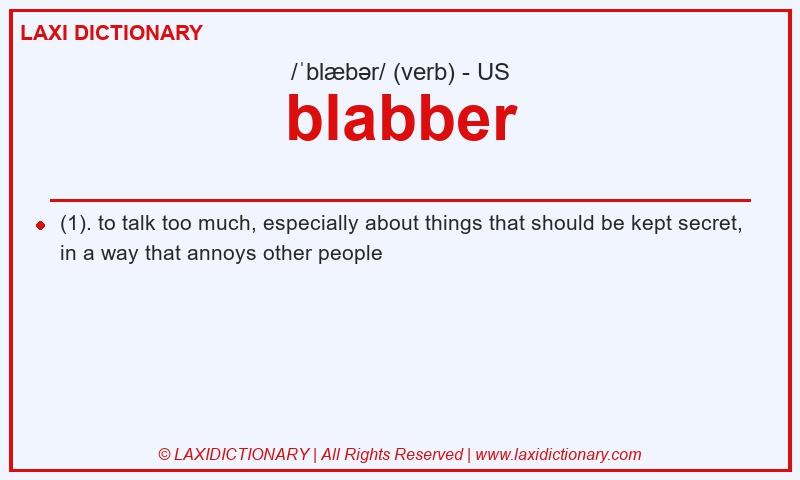 LAXI DICTIONARY

/ˈblæbər/ (verb) - US

blabber

(1). to talk too much, especially about things that should be kept secret, in a way that annoys other people

© LAXIDICTIONARY | All Rights Reserved | www.laxidictionary.com